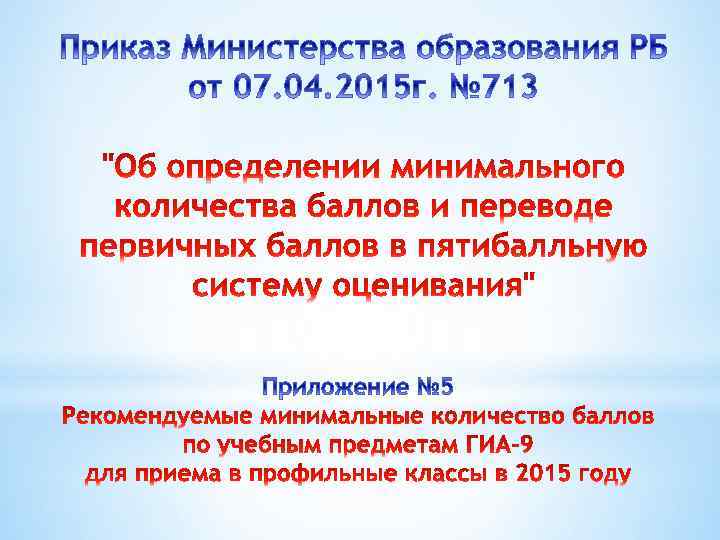 Приказ Министерства образования РБ от 07.04.2015г. №713

"Об определении минимального количества баллов и переводе первичных баллов в пятибалльную систему оценивания"

Приложение №5
Рекомендуемые минимальные количество баллов по учебным предметам ГИА-9 для приема в профильные классы в 2015 году